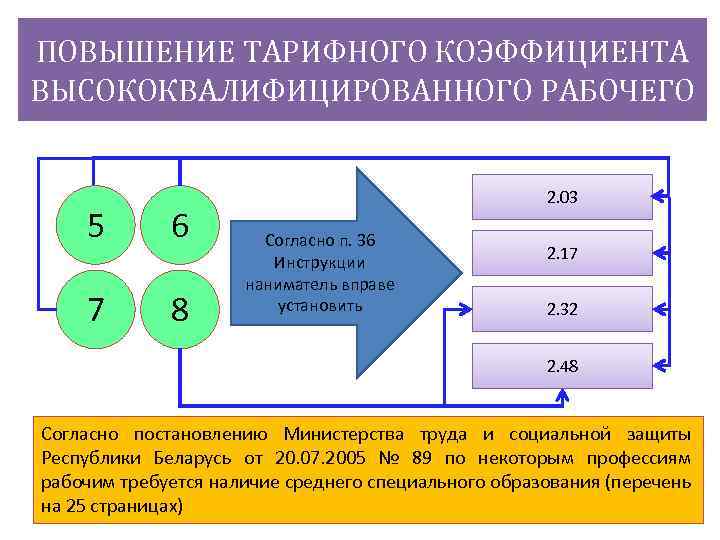 ПОВЫШЕНИЕ ТАРИФНОГО КОЭФФИЦИЕНТА ВЫСОКОКВАЛИФИЦИРОВАННОГО РАБОЧЕГО

5
6
7
8

Согласно п. 36 Инструкции наниматель вправе установить

2.03
2.17
2.32
2.48

Согласно постановлению Министерства труда и социальной защиты Республики Беларусь от 20.07.2005 № 89 по некоторым профессиям рабочим требуется наличие среднего специального образования (перечень на 25 страницах)